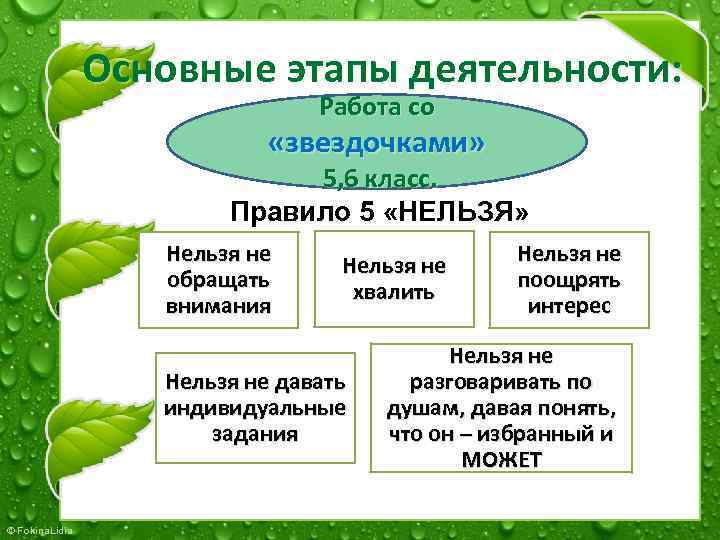 Основные этапы деятельности:

Работа со «звездочками» 5,6 класс.

Правило 5 «НЕЛЬЗЯ»

Нельзя не обращать внимания

Нельзя не хвалить

Нельзя не поощрять интерес

Нельзя не давать индивидуальные задания

Нельзя не разговаривать по душам, давая понять, что он – избранный и МОЖЕТ

© FokinaLidia